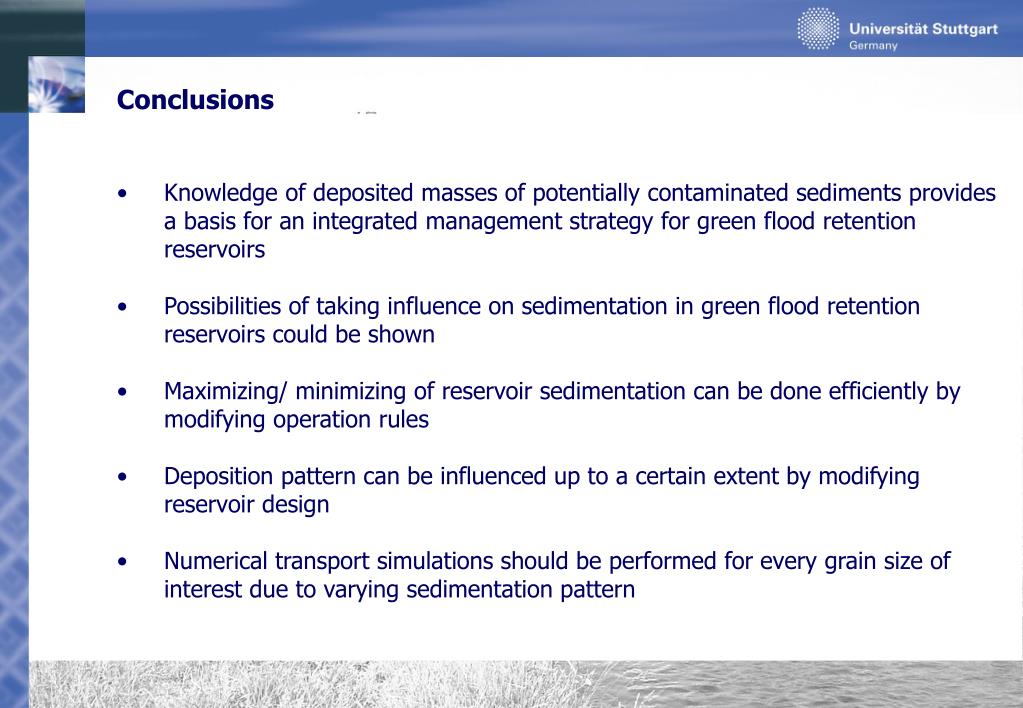 Universität Stuttgart
Germany

Conclusions

• Knowledge of deposited masses of potentially contaminated sediments provides a basis for an integrated management strategy for green flood retention reservoirs

• Possibilities of taking influence on sedimentation in green flood retention reservoirs could be shown

• Maximizing/ minimizing of reservoir sedimentation can be done efficiently by modifying operation rules

• Deposition pattern can be influenced up to a certain extent by modifying reservoir design

• Numerical transport simulations should be performed for every grain size of interest due to varying sedimentation pattern